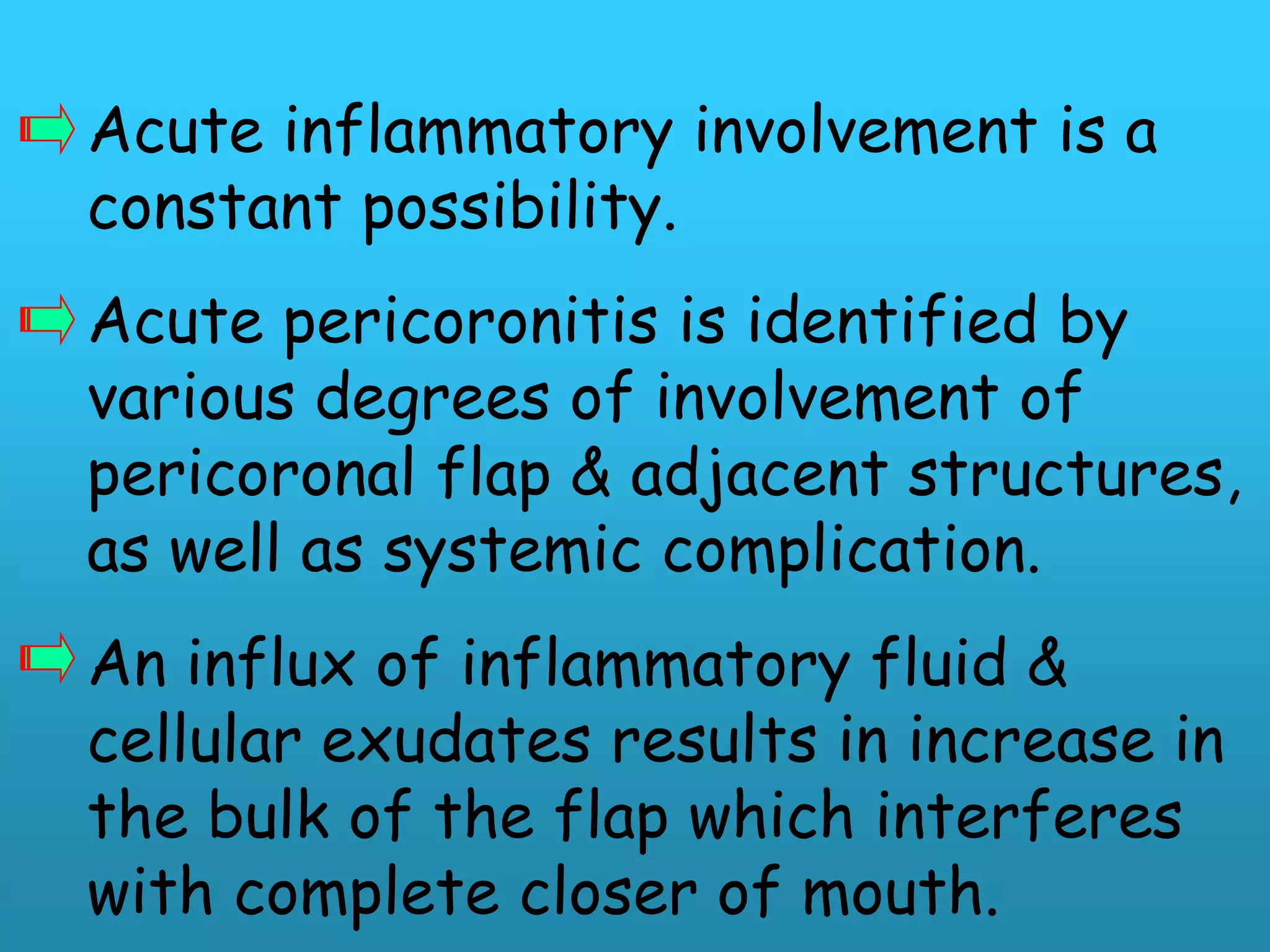 Acute inflammatory involvement is a constant possibility.

Acute pericoronitis is identified by various degrees of involvement of pericoronal flap & adjacent structures, as well as systemic complication.

An influx of inflammatory fluid & cellular exudates results in increase in the bulk of the flap which interferes with complete closer of mouth.